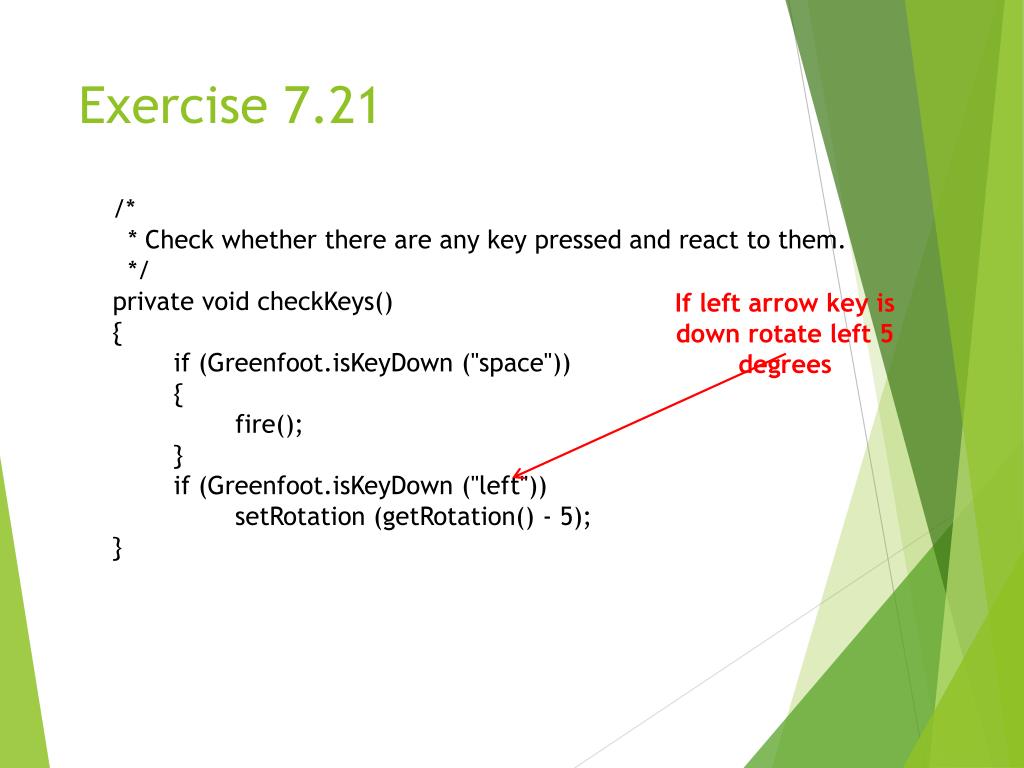 Exercise 7.21

/*
 * Check whether there are any key pressed and react to them.
 */
private void checkKeys()
{
	if (Greenfoot.isKeyDown ("space"))
	{
		fire();
	}
	if (Greenfoot.isKeyDown ("left"))
		setRotation (getRotation() - 5);
}

If left arrow key is down rotate left 5 degrees